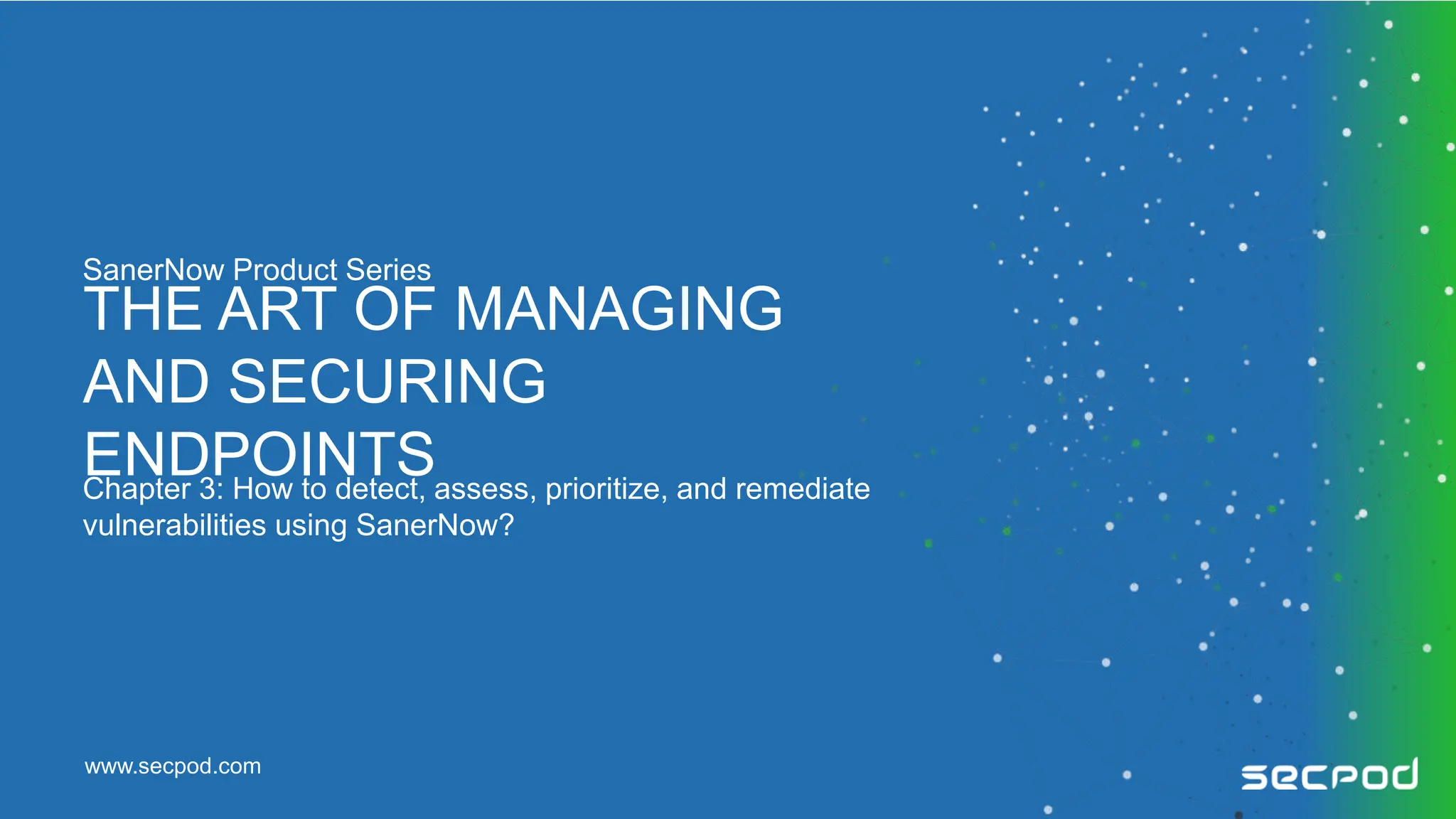 SanerNow Product Series

THE ART OF MANAGING AND SECURING ENDPOINTS

Chapter 3: How to detect, assess, prioritize, and remediate vulnerabilities using SanerNow?

www.secpod.com

secpod